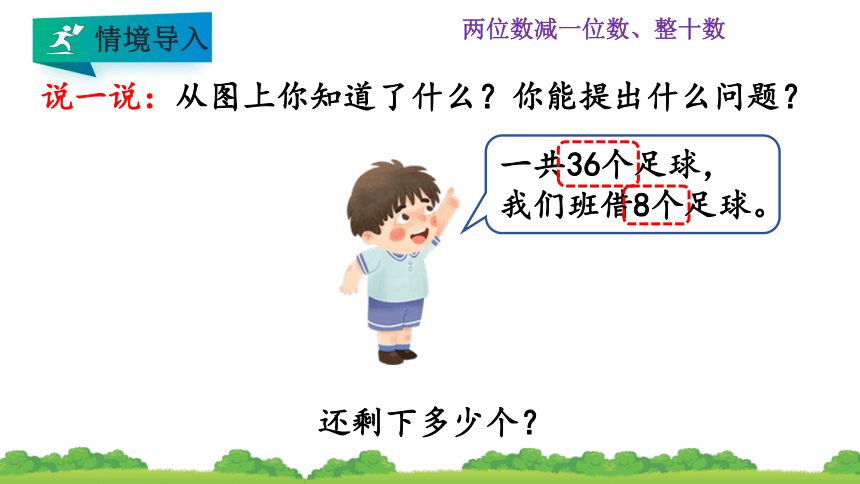 情境导入

两位数减一位数、整十数

说一说：从图上你知道了什么？你能提出什么问题？

一共36个足球，
我们班借8个足球。

还剩下多少个？